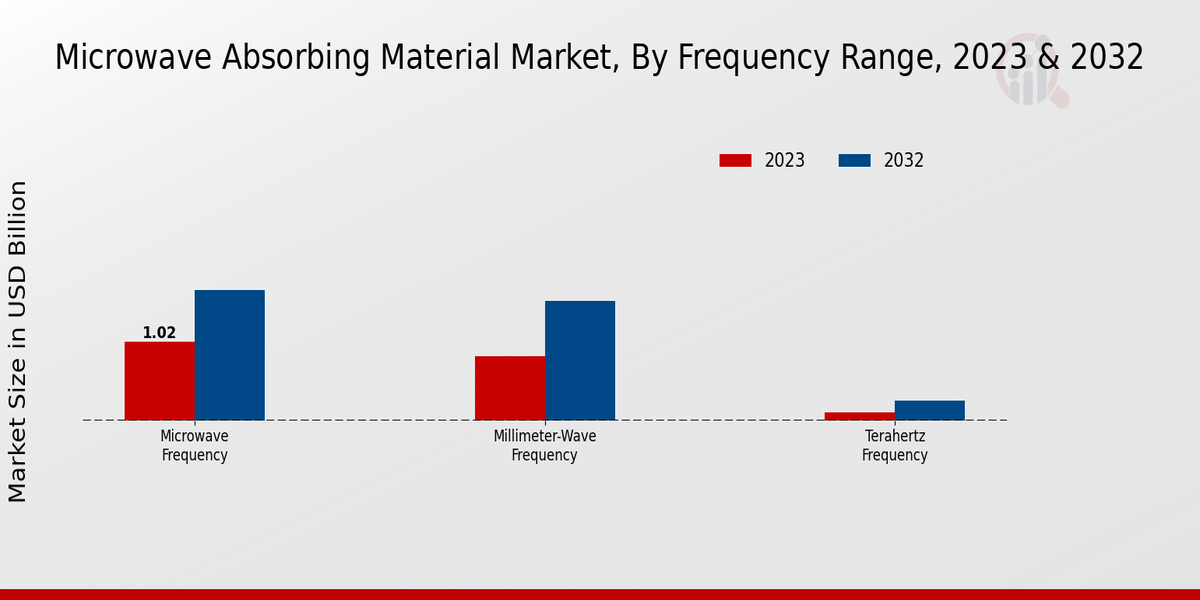 Microwave Absorbing Material Market, By Frequency Range, 2023 & 2032

2023
2032

Market Size in USD Billion

1.02

Microwave Frequency

Millimeter-Wave Frequency

Terahertz Frequency